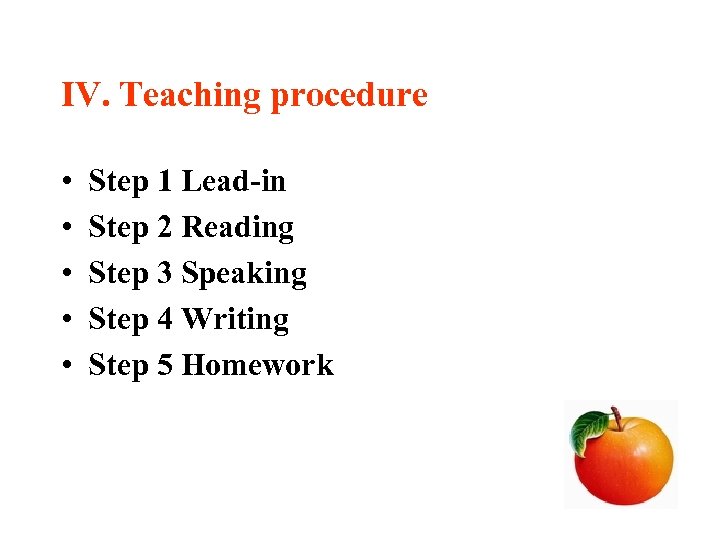 IV. Teaching procedure

• Step 1 Lead-in
• Step 2 Reading
• Step 3 Speaking
• Step 4 Writing
• Step 5 Homework